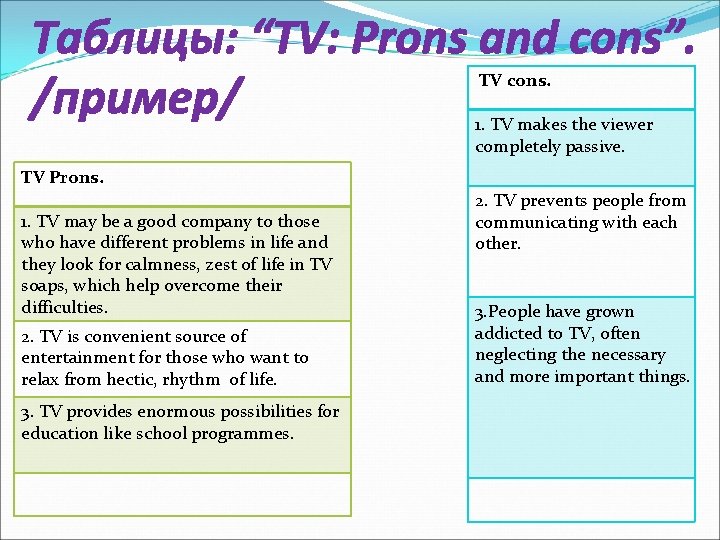 Таблицы: “TV: Prons and cons”. /пример/

| TV Prons. |
|---|
| 1. TV may be a good company to those who have different problems in life and they look for calmness, zest of life in TV soaps, which help overcome their difficulties. |
| 2. TV is convenient source of entertainment for those who want to relax from hectic, rhythm of life. |
| 3. TV provides enormous possibilities for education like school programmes. |
| |

| TV cons. |
|---|
| 1. TV makes the viewer completely passive. |
| 2. TV prevents people from communicating with each other. |
| 3.People have grown addicted to TV, often neglecting the necessary and more important things. |
| |